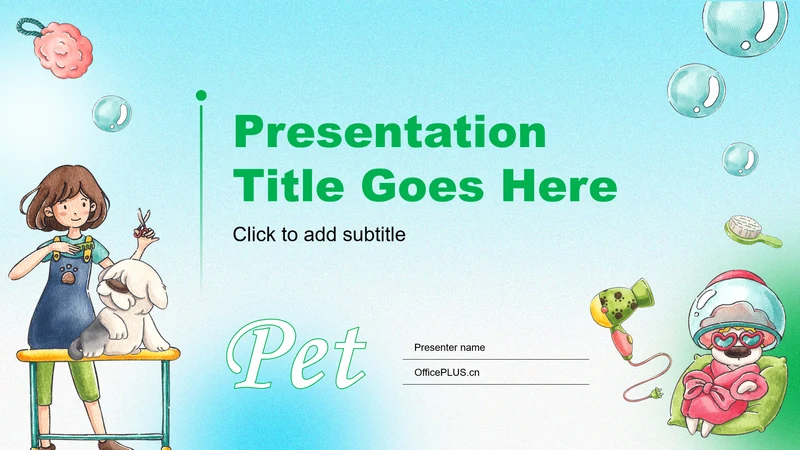 Presentation Title Goes Here

Click to add subtitle

Pet

Presenter name

OfficePLUS.cn